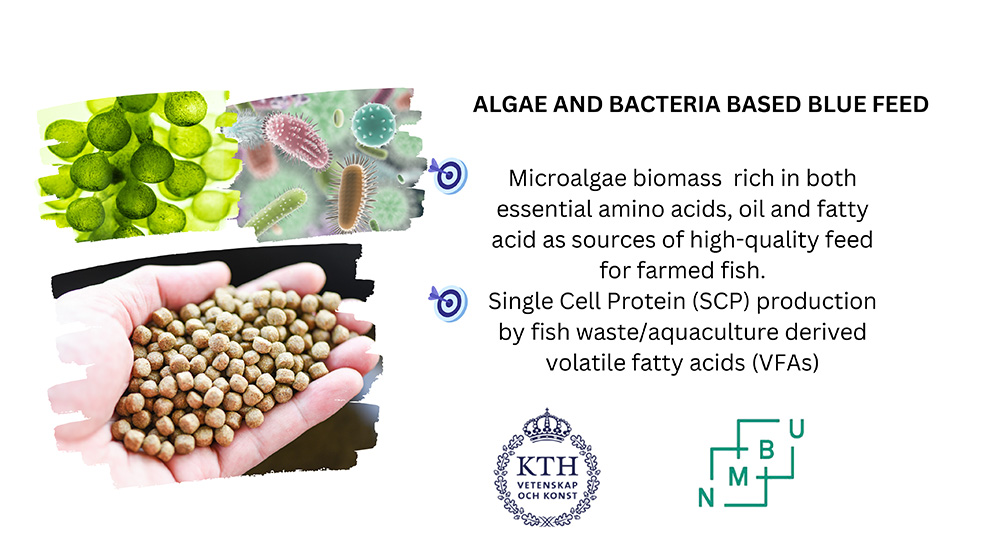 ALGAE AND BACTERIA BASED BLUE FEED

Microalgae biomass rich in both essential amino acids, oil and fatty acid as sources of high-quality feed for farmed fish.

Single Cell Protein (SCP) production by fish waste/aquaculture derived volatile fatty acids (VFAs)

KTH
VETENSKAP
OCH KONST

N M B U